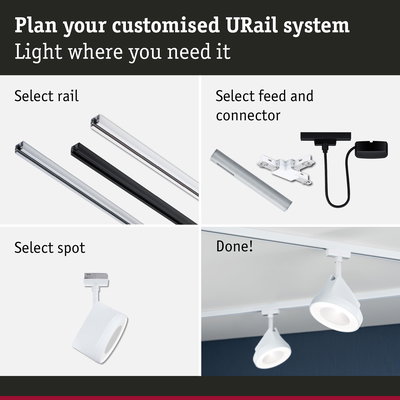 Plan your customised URail system
Light where you need it

Select rail

Select feed and connector

Select spot

Done!